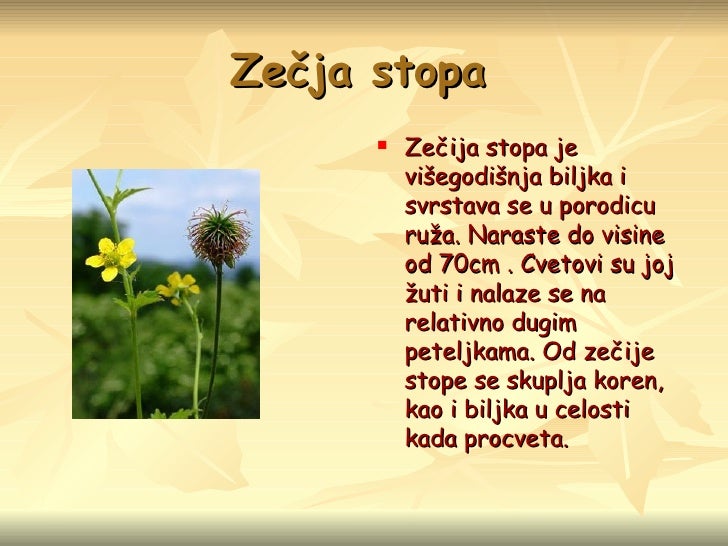 Zečja stopa

▪ Zečija stopa je višegodišnja biljka i svrstava se u porodicu ruža. Naraste do visine od 70cm . Cvetovi su joj žuti i nalaze se na relativno dugim peteljkama. Od zečije stope se skuplja koren, kao i biljka u celosti kada procveta.